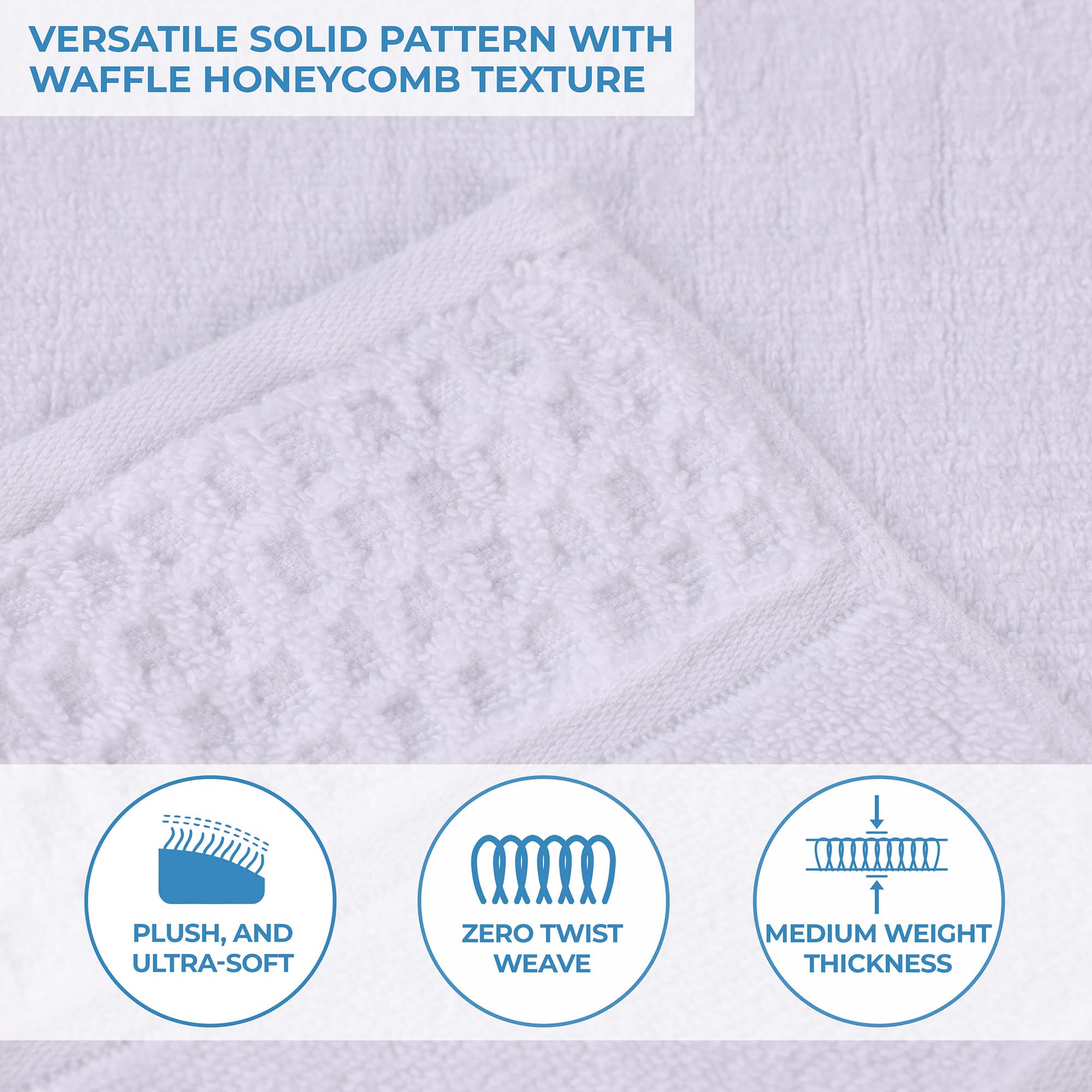 VERSATILE SOLID PATTERN WITH WAFFLE HONEYCOMB TEXTURE

PLUSH, AND ULTRA-SOFT

ZERO TWIST WEAVE

MEDIUM WEIGHT THICKNESS